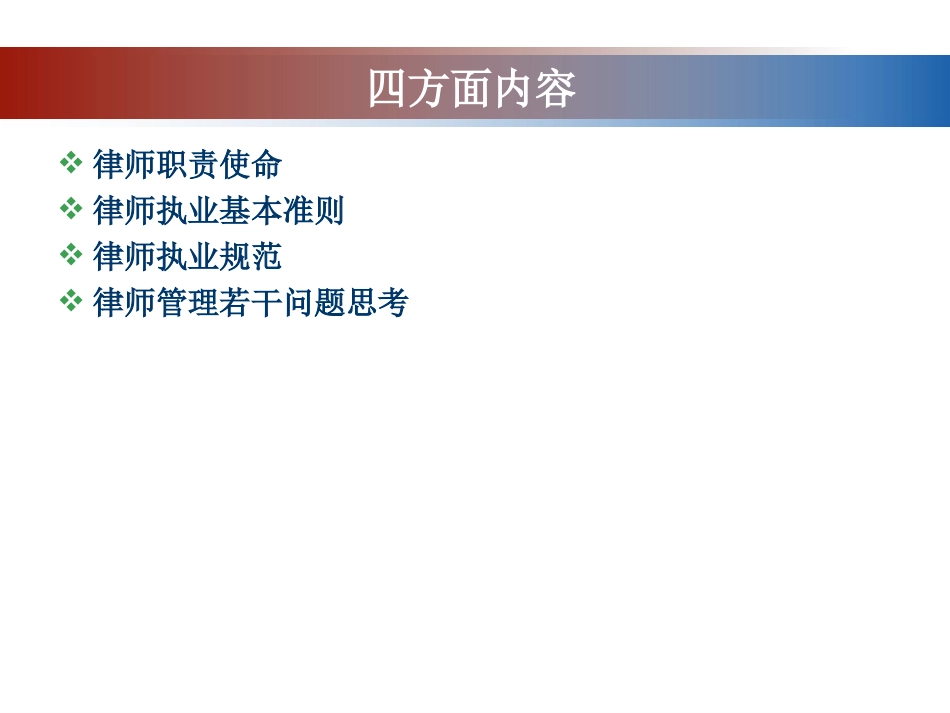 四方面内容

❖ 律师职责使命
❖ 律师执业基本准则
❖ 律师执业规范
❖ 律师管理若干问题思考